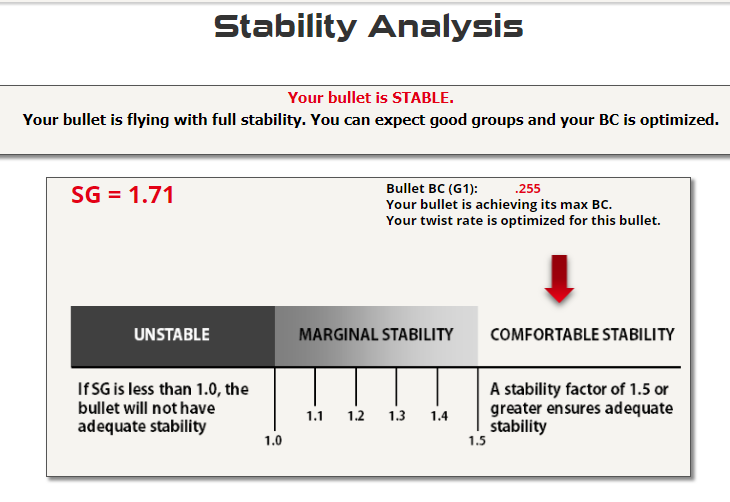 Stability Analysis

Your bullet is STABLE.
Your bullet is flying with full stability. You can expect good groups and your BC is optimized.

SG = 1.71

Bullet BC (G1): .255
Your bullet is achieving its max BC.
Your twist rate is optimized for this bullet.

UNSTABLE

MARGINAL STABILITY

COMFORTABLE STABILITY

If SG is less than 1.0, the bullet will not have adequate stability

1.0 1.1 1.2 1.3 1.4 1.5

A stability factor of 1.5 or greater ensures adequate stability